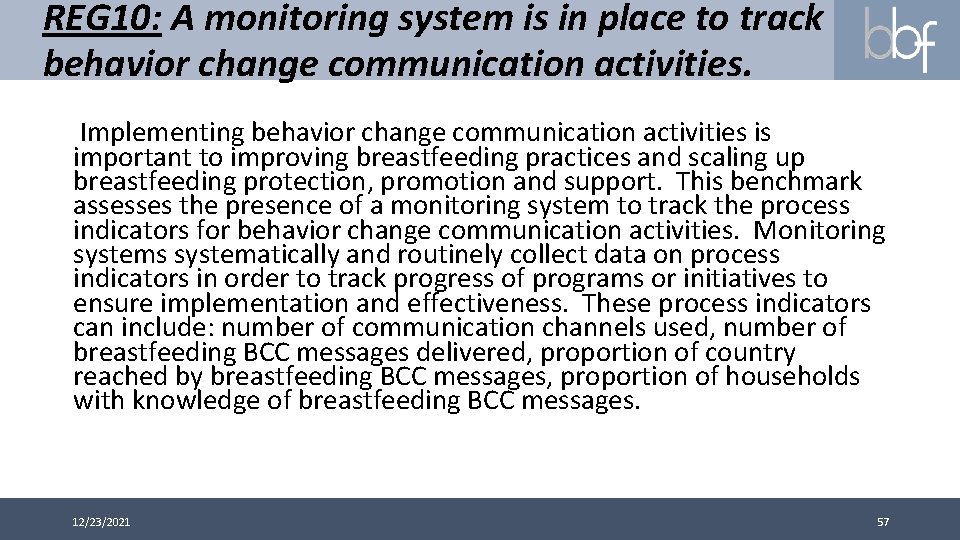 REG10: A monitoring system is in place to track behavior change communication activities.

bbf

Implementing behavior change communication activities is important to improving breastfeeding practices and scaling up breastfeeding protection, promotion and support. This benchmark assesses the presence of a monitoring system to track the process indicators for behavior change communication activities. Monitoring systems systematically and routinely collect data on process indicators in order to track progress of programs or initiatives to ensure implementation and effectiveness. These process indicators can include: number of communication channels used, number of breastfeeding BCC messages delivered, proportion of country reached by breastfeeding BCC messages, proportion of households with knowledge of breastfeeding BCC messages.

12/23/2021

57